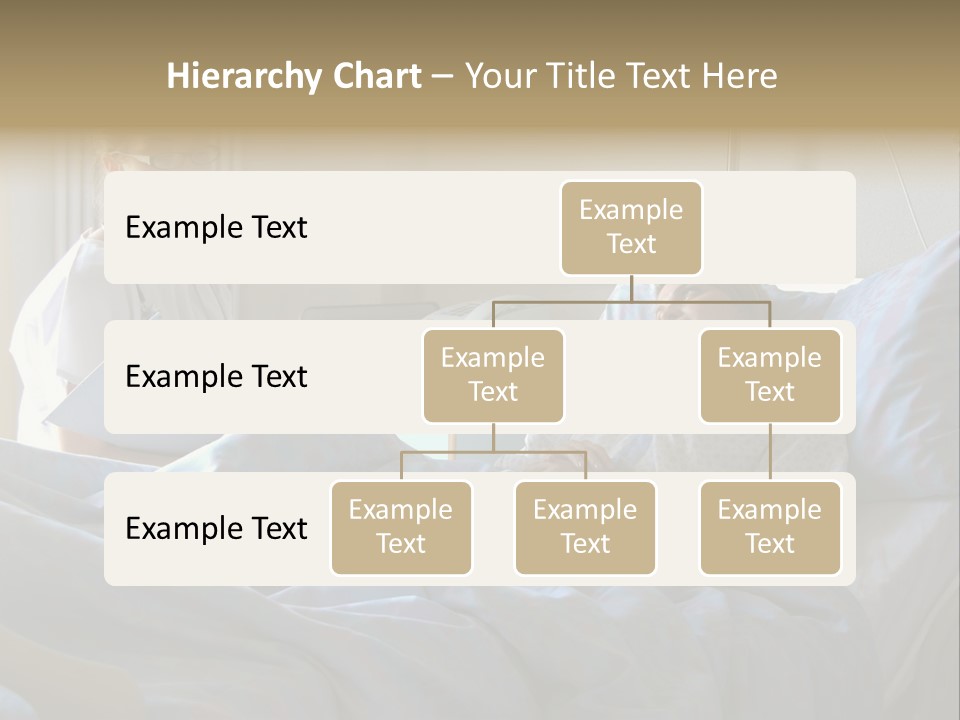 Hierarchy Chart – Your Title Text Here

Example Text

Example Text

Example Text

Example Text

Example Text

Example Text

Example Text

Example Text

Example Text